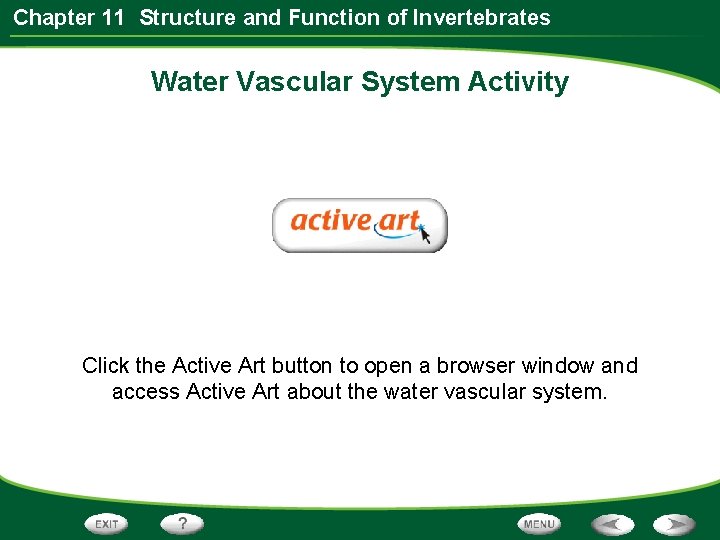 Chapter 11 Structure and Function of Invertebrates

Water Vascular System Activity

active art

Click the Active Art button to open a browser window and access Active Art about the water vascular system.

EXIT

?

MENU